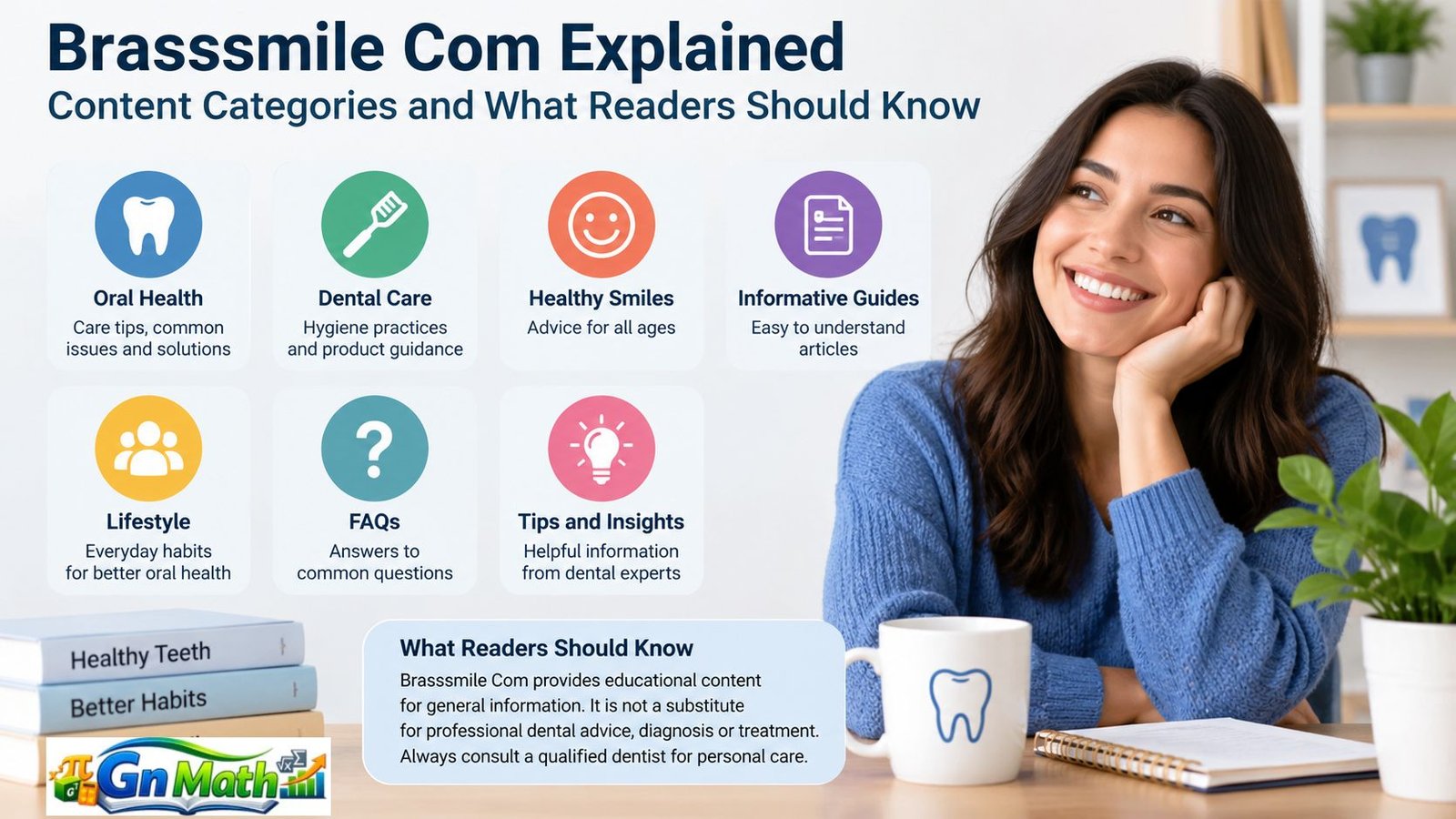 Brasssmile Com Explained
Content Categories and What Readers Should Know

Oral Health
Care tips, common issues and solutions

Dental Care
Hygiene practices and product guidance

Healthy Smiles
Advice for all ages

Informative Guides
Easy to understand articles

Lifestyle
Everyday habits for better oral health

FAQs
Answers to common questions

Tips and Insights
Helpful information from dental experts

Healthy Teeth

Better Habits

Gn Math

What Readers Should Know
Brasssmile Com provides educational content for general information. It is not a substitute for professional dental advice, diagnosis or treatment. Always consult a qualified dentist for personal care.